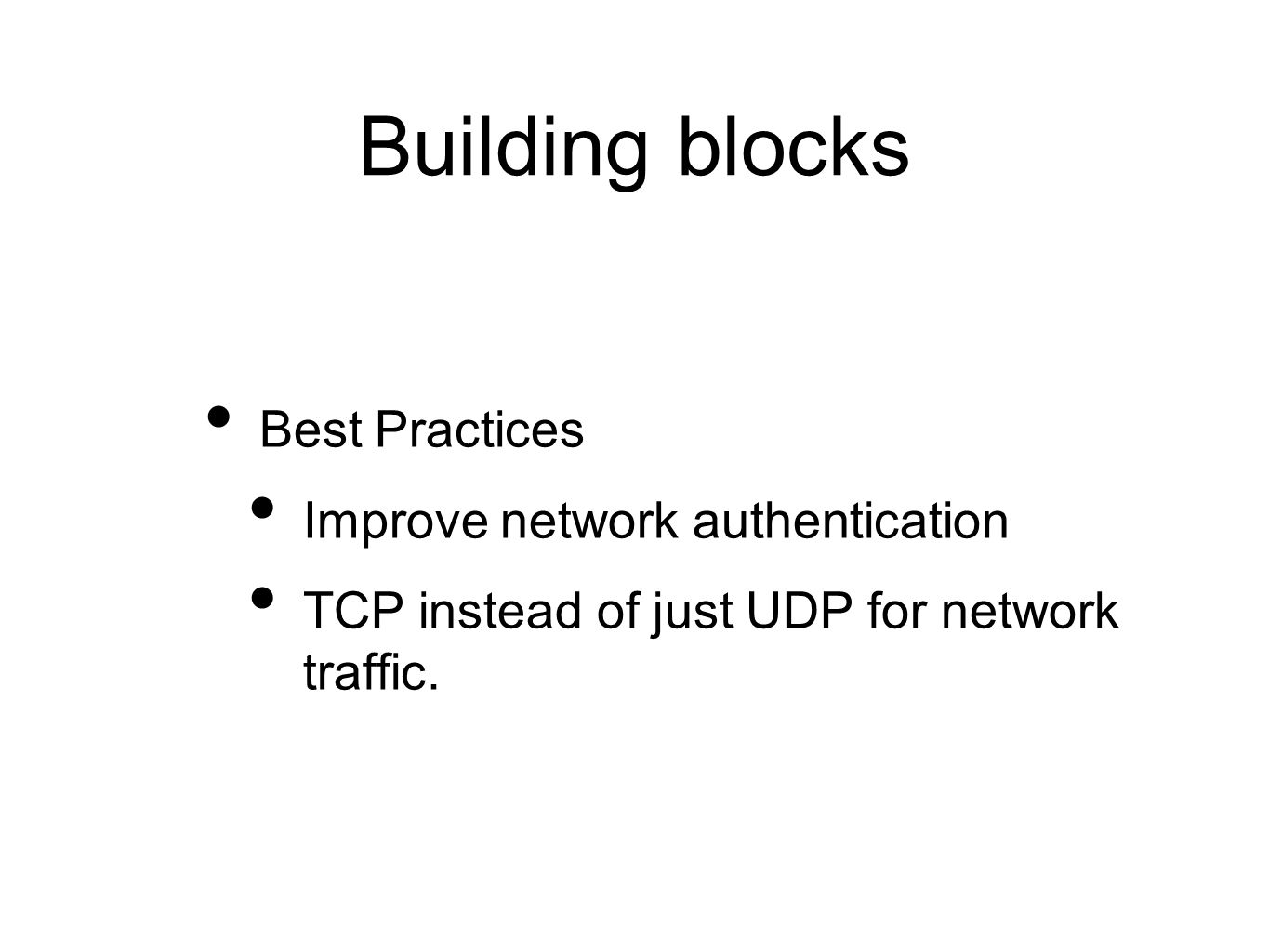 Building blocks

• Best Practices

• Improve network authentication

• TCP instead of just UDP for network traffic.